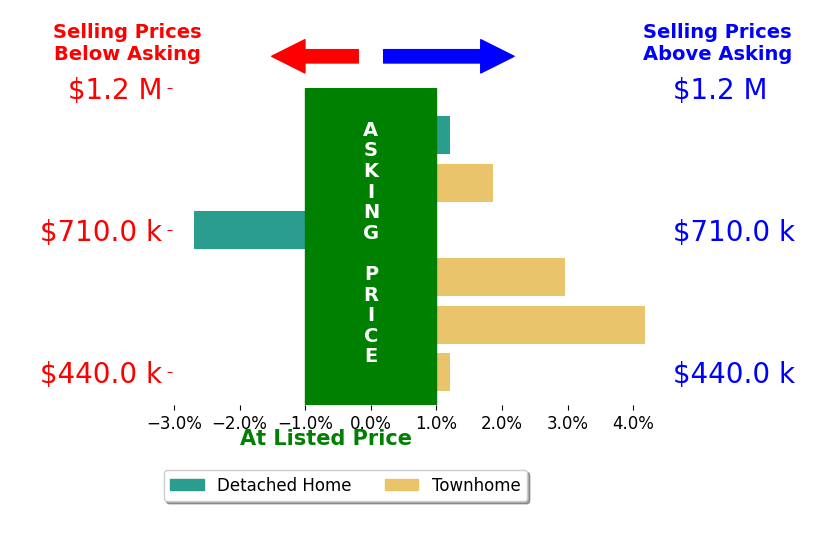 Selling Prices Below Asking

Selling Prices Above Asking

$1.2 M
$710.0 k
$440.0 k

ASKING PRICE

$1.2 M
$710.0 k
$440.0 k

−3.0% −2.0% −1.0% 0.0% 1.0% 2.0% 3.0% 4.0%

At Listed Price

Detached Home
Townhome